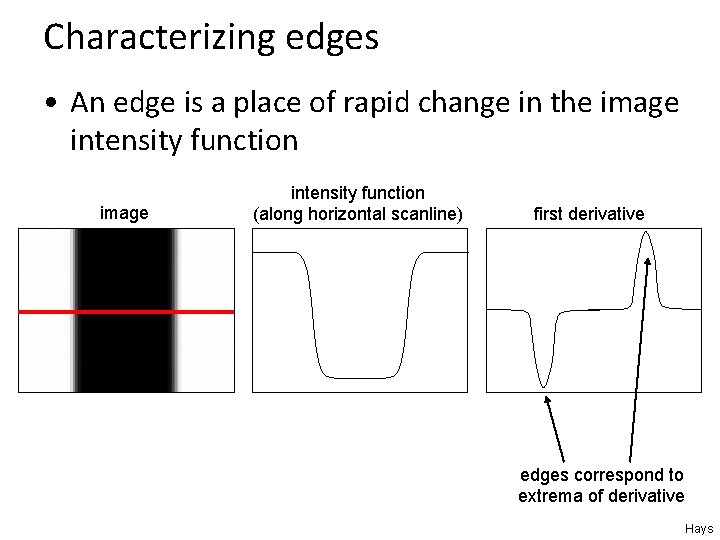 Characterizing edges

• An edge is a place of rapid change in the image intensity function

image

intensity function
(along horizontal scanline)

first derivative

edges correspond to extrema of derivative

Hays